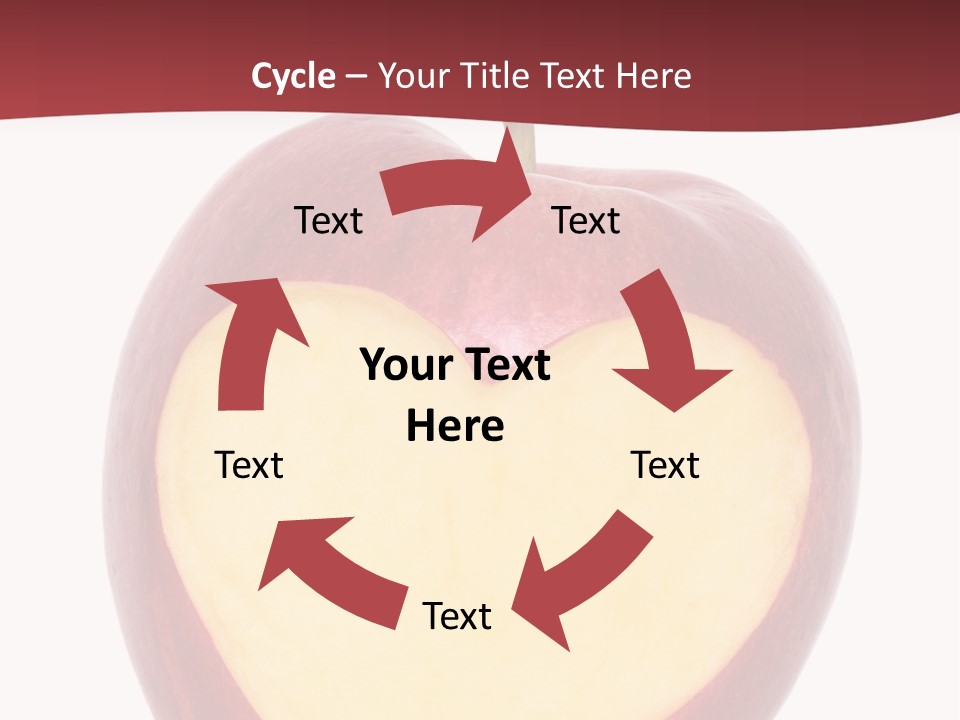 Cycle – Your Title Text Here

Text

Text

Your Text Here

Text

Text

Text